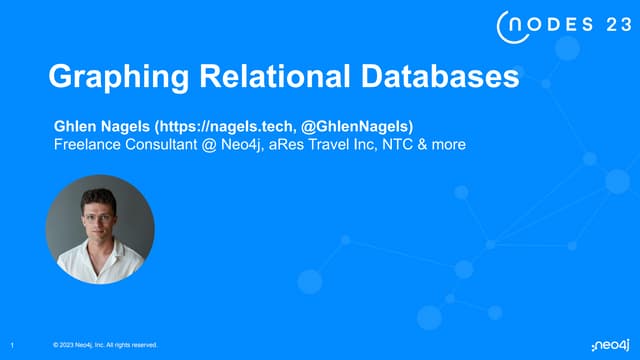 NODES 23

Graphing Relational Databases

Ghlen Nagels (https://nagels.tech, @GhlenNagels)
Freelance Consultant @ Neo4j, aRes Travel Inc, NTC & more

1 © 2023 Neo4j, Inc. All rights reserved.

neo4j